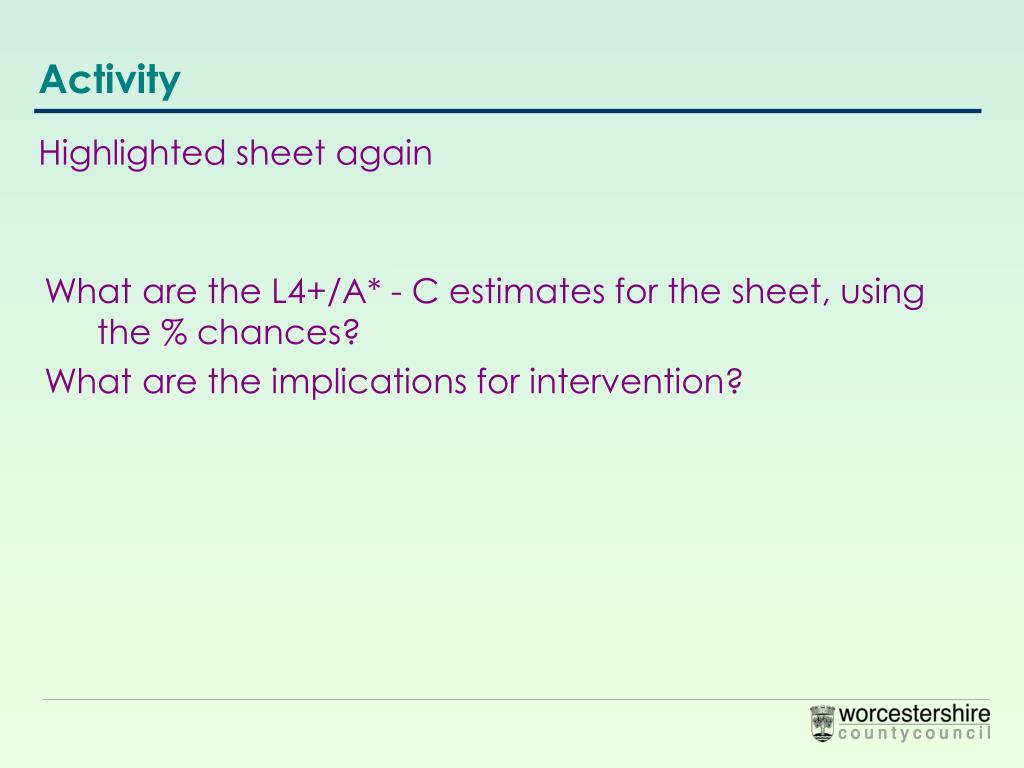 Activity

Highlighted sheet again

What are the L4+/A* - C estimates for the sheet, using the % chances?

What are the implications for intervention?

worcestershire
countycouncil